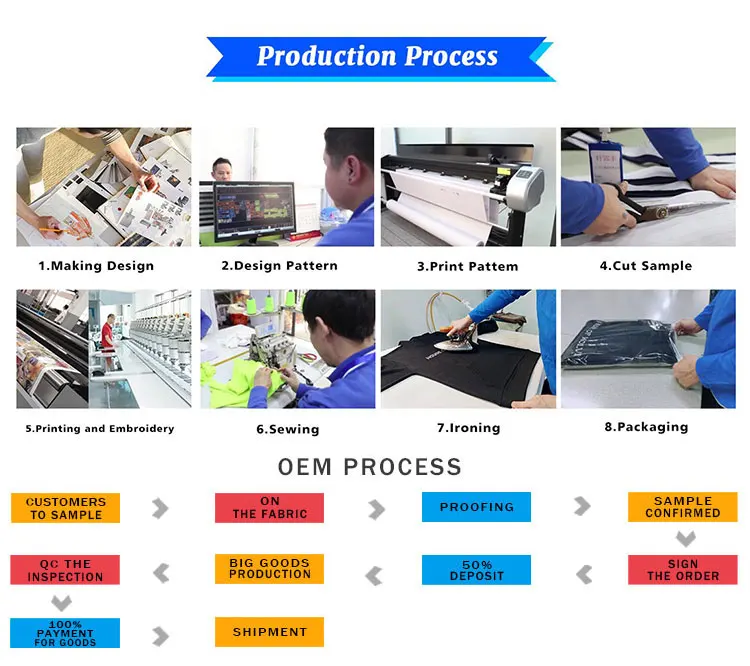 Production Process

1.Making Design

2.Design Pattern

3.Print Pattem

4.Cut Sample

5.Printing and Embroidery

6.Sewing

7.Ironing

8.Packaging

OEM PROCESS

CUSTOMERS TO SAMPLE

ON THE FABRIC

PROOFING

SAMPLE CONFIRMED

SIGN THE ORDER

50% DEPOSIT

BIG GOODS PRODUCTION

QC THE INSPECTION

100% PAYMENT FOR GOODS

SHIPMENT